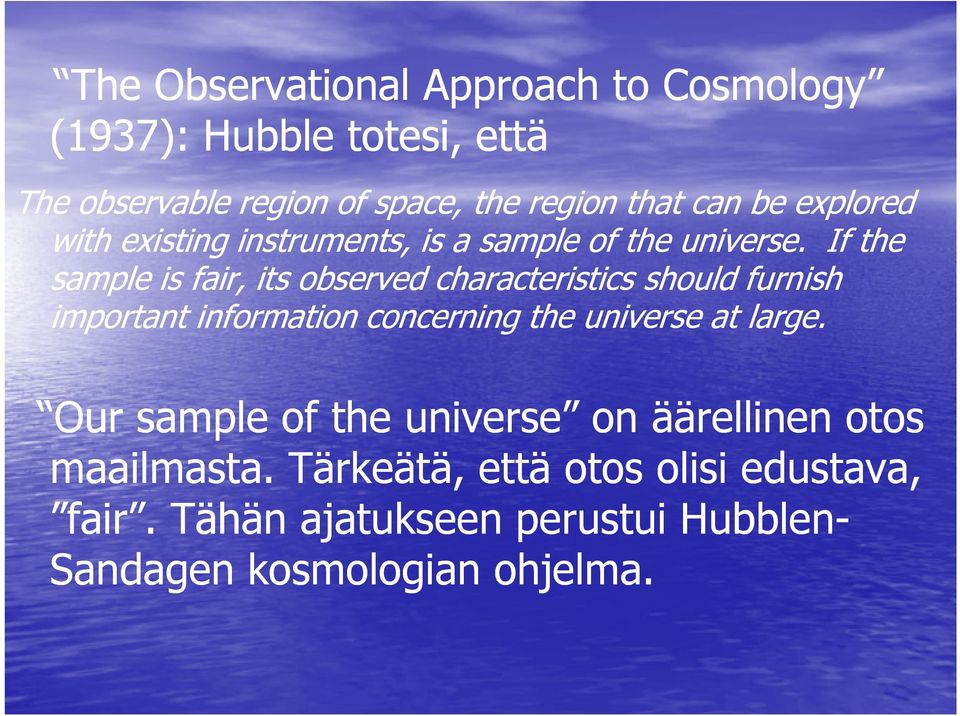 “The Observational Approach to Cosmology” (1937): Hubble totesi, että

The observable region of space, the region that can be explored with existing instruments, is a sample of the universe. If the sample is fair, its observed characteristics should furnish important information concerning the universe at large.

“Our sample of the universe” on äärellinen otos maailmasta. Tärkeätä, että otos olisi edustava, ”fair”. Tähän ajatukseen perustui Hubblen-Sandagen kosmologian ohjelma.